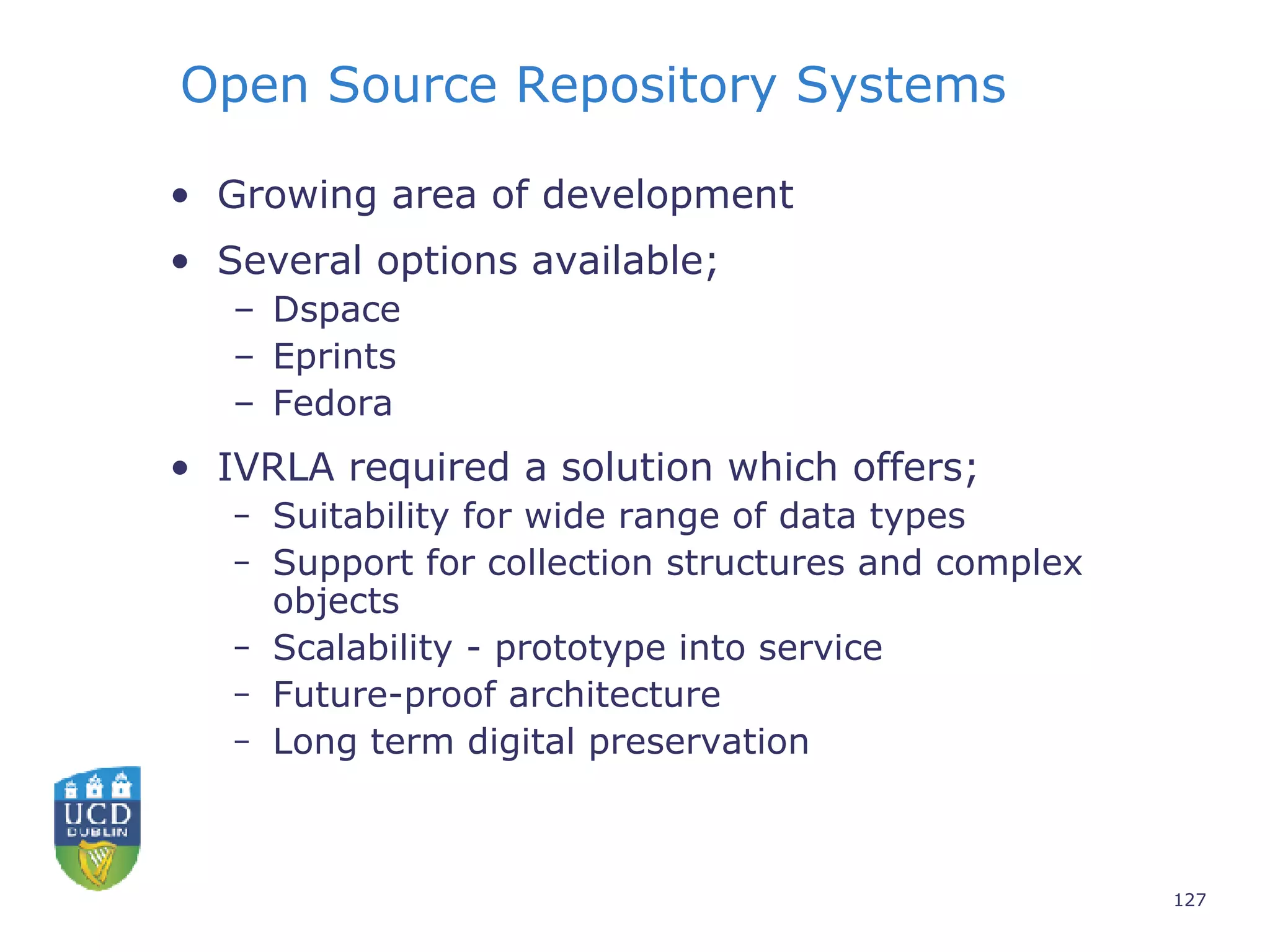 Open Source Repository Systems

• Growing area of development
• Several options available;
– Dspace
– Eprints
– Fedora
• IVRLA required a solution which offers;
– Suitability for wide range of data types
– Support for collection structures and complex objects
– Scalability - prototype into service
– Future-proof architecture
– Long term digital preservation

UCD
DUBLIN

127